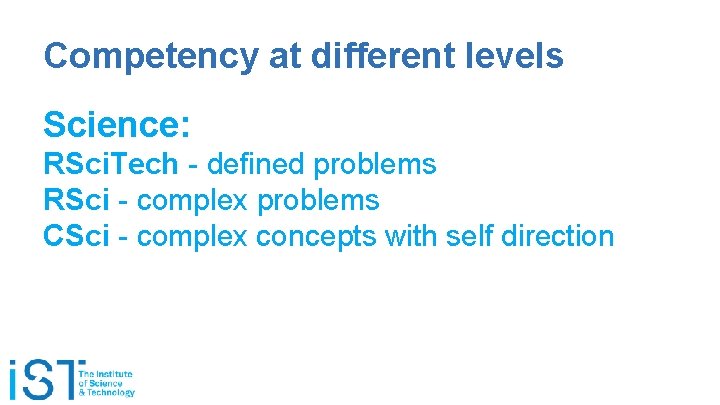 Competency at different levels

Science:
RSciTech - defined problems
RSci - complex problems
CSci - complex concepts with self direction

iST The Institute of Science & Technology